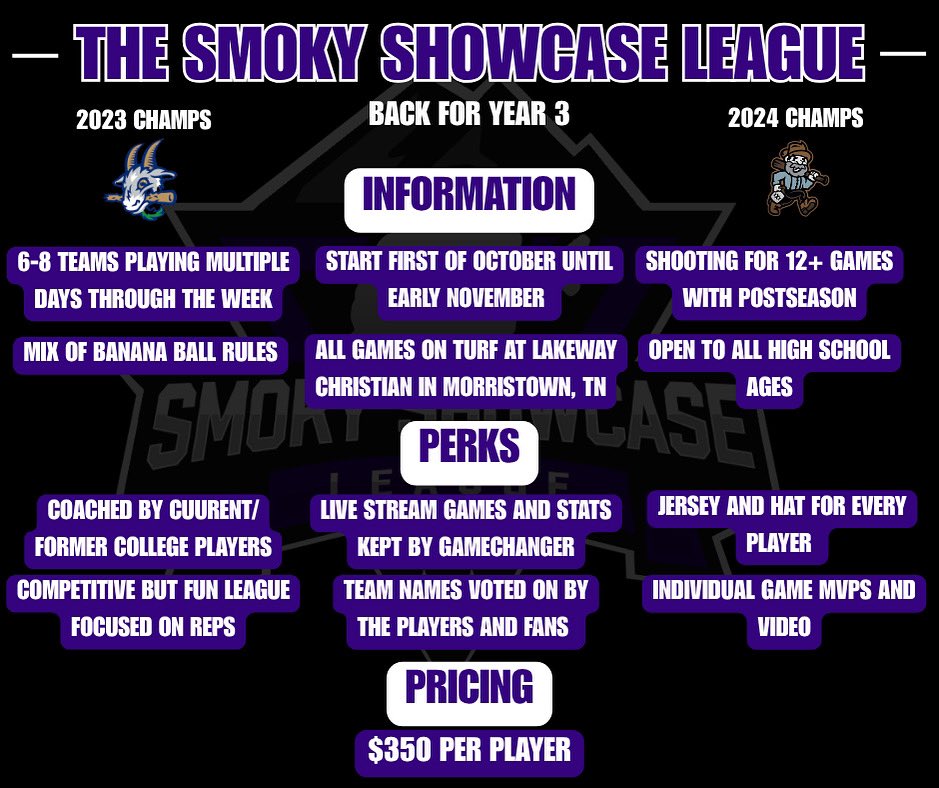 — THE SMOKY SHOWCASE LEAGUE —

2023 CHAMPS

BACK FOR YEAR 3

2024 CHAMPS

INFORMATION

6-8 TEAMS PLAYING MULTIPLE DAYS THROUGH THE WEEK

START FIRST OF OCTOBER UNTIL EARLY NOVEMBER

SHOOTING FOR 12+ GAMES WITH POSTSEASON

MIX OF BANANA BALL RULES

ALL GAMES ON TURF AT LAKEWAY CHRISTIAN IN MORRISTOWN, TN

OPEN TO ALL HIGH SCHOOL AGES

SMOKY SHOWCASE LEAGUE

PERKS

COACHED BY CUURENT/ FORMER COLLEGE PLAYERS

LIVE STREAM GAMES AND STATS KEPT BY GAMECHANGER

JERSEY AND HAT FOR EVERY PLAYER

COMPETITIVE BUT FUN LEAGUE FOCUSED ON REPS

TEAM NAMES VOTED ON BY THE PLAYERS AND FANS

INDIVIDUAL GAME MVPS AND VIDEO

PRICING

$350 PER PLAYER